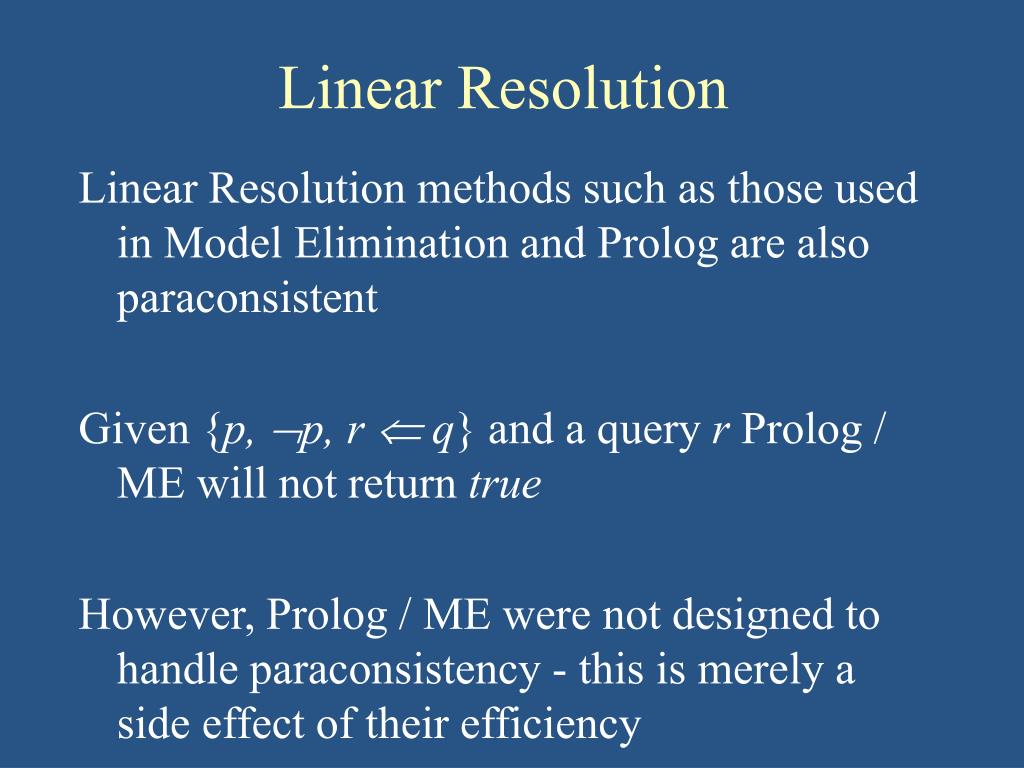 Linear Resolution

Linear Resolution methods such as those used in Model Elimination and Prolog are also paraconsistent

Given $\{p, \neg p, r \Leftarrow q\}$ and a query $r$ Prolog / ME will not return *true*

However, Prolog / ME were not designed to handle paraconsistency - this is merely a side effect of their efficiency